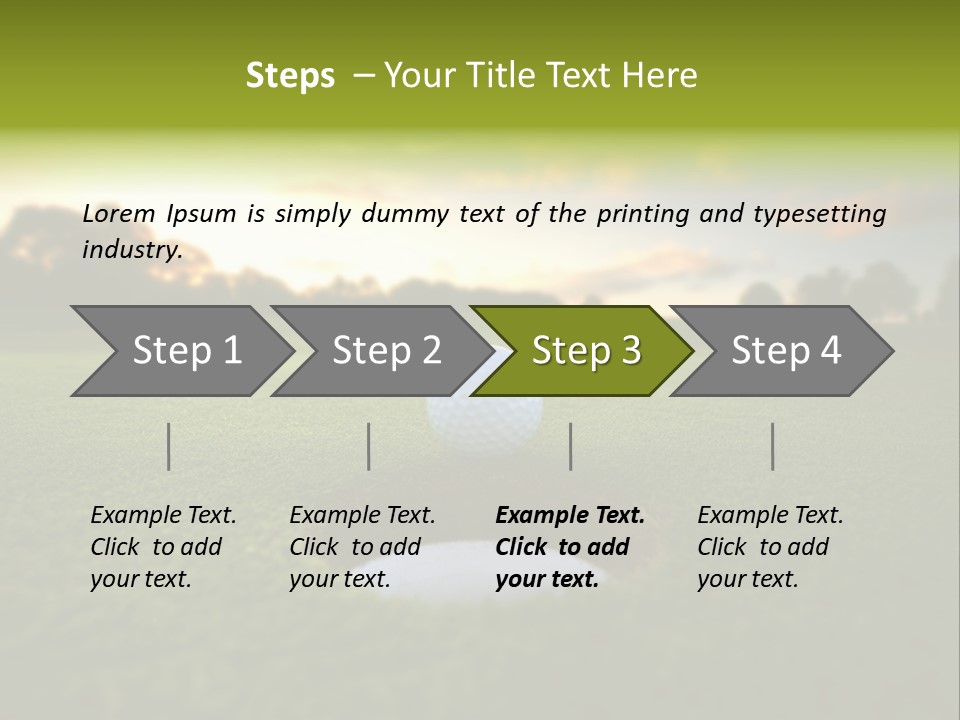 Steps – Your Title Text Here

Lorem Ipsum is simply dummy text of the printing and typesetting industry.

Step 1

Step 2

Step 3

Step 4

Example Text. Click to add your text.

Example Text. Click to add your text.

Example Text. Click to add your text.

Example Text. Click to add your text.